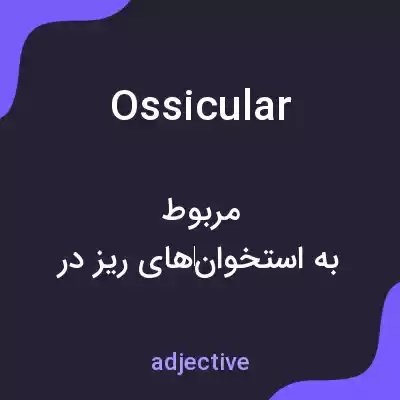 Ossicular

مربوط
به استخوان‌های ریز در

adjective